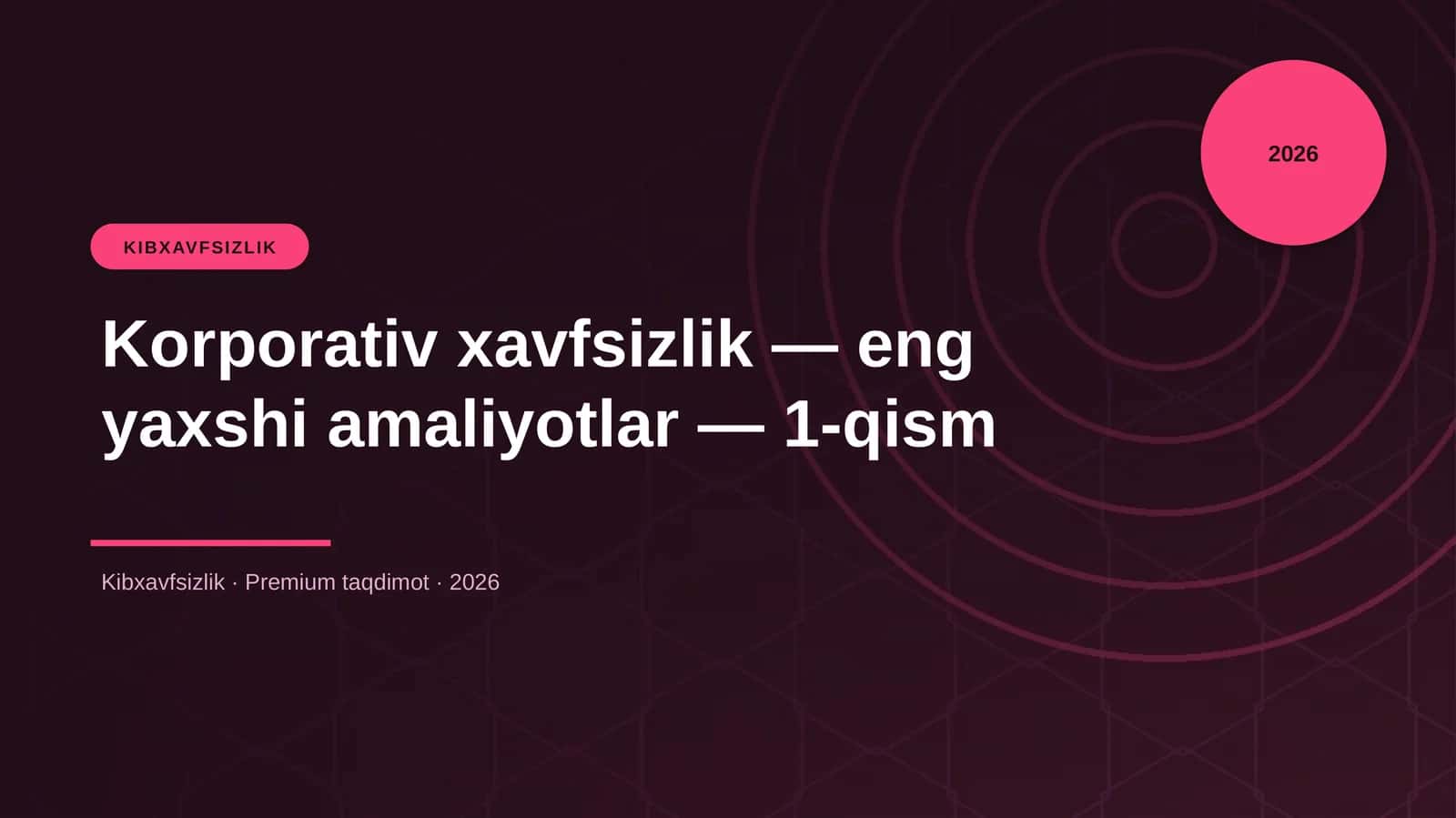 2026

KIBXAVFSIZLIK

Korporativ xavfsizlik — eng yaxshi amaliyotlar — 1-qism

Kibxavfsizlik · Premium taqdimot · 2026